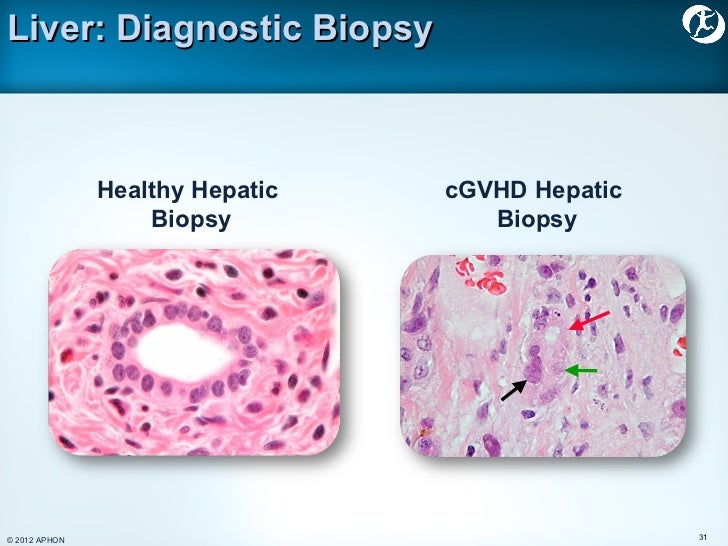 Liver: Diagnostic Biopsy

Healthy Hepatic Biopsy

cGVHD Hepatic Biopsy

© 2012 APHON

31